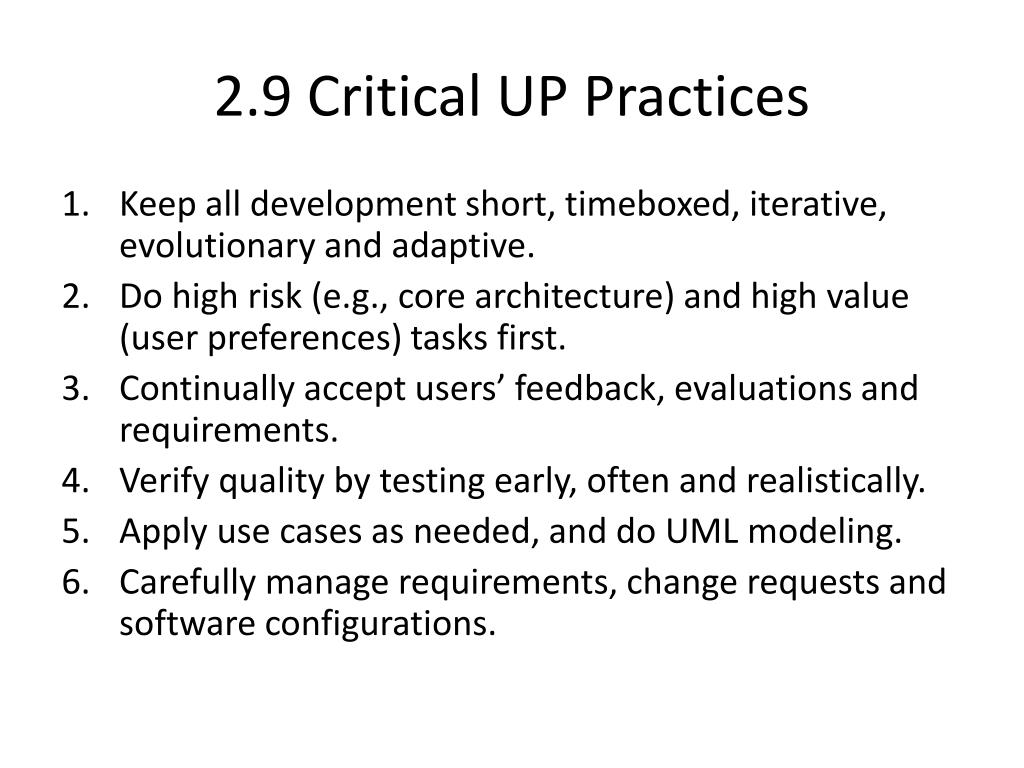 2.9 Critical UP Practices

1. Keep all development short, timeboxed, iterative, evolutionary and adaptive.
2. Do high risk (e.g., core architecture) and high value (user preferences) tasks first.
3. Continually accept users’ feedback, evaluations and requirements.
4. Verify quality by testing early, often and realistically.
5. Apply use cases as needed, and do UML modeling.
6. Carefully manage requirements, change requests and software configurations.